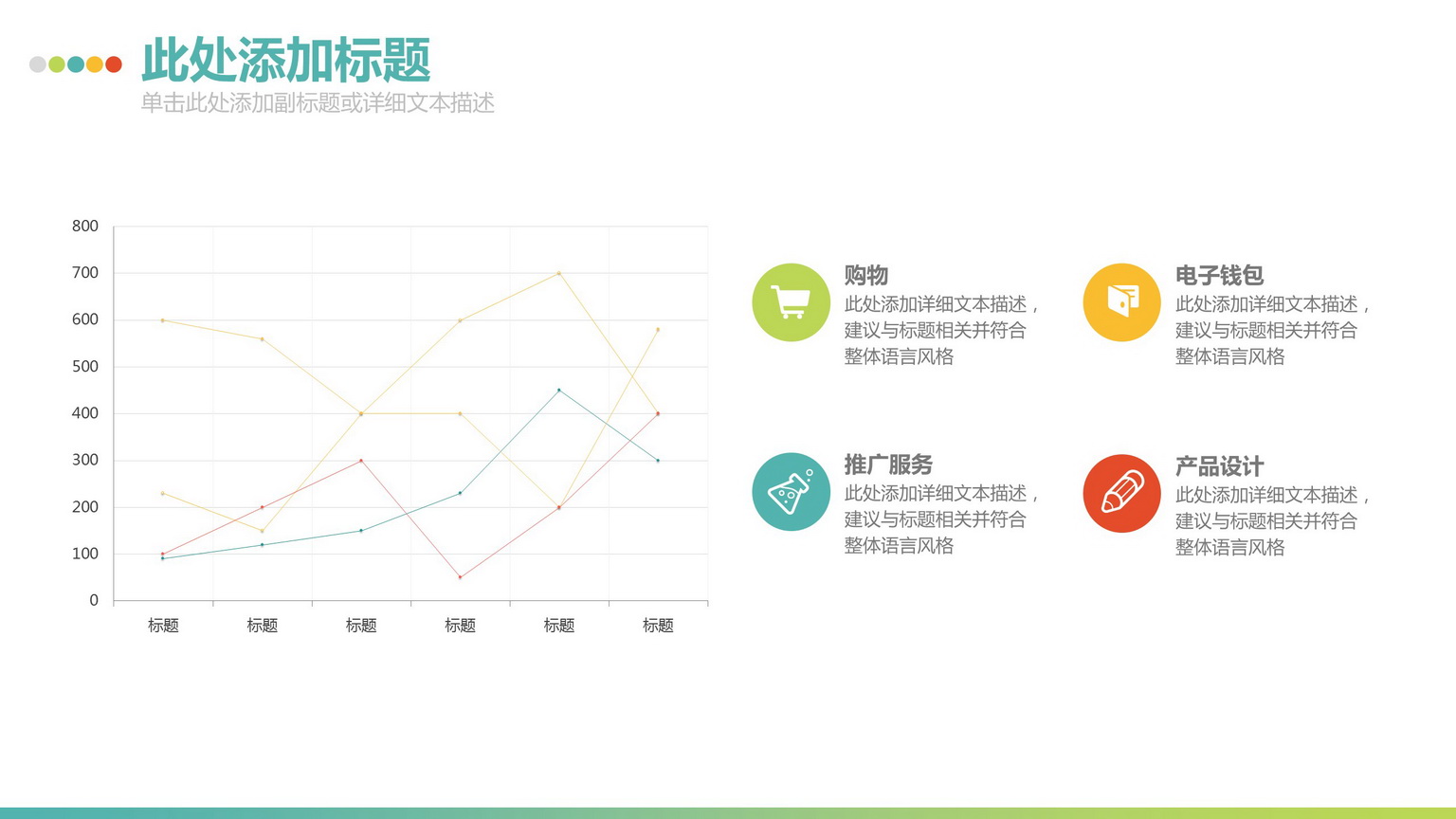 此处添加标题
单击此处添加副标题或详细文本描述

800
700
600
500
400
300
200
100
0

标题 标题 标题 标题 标题 标题

购物
此处添加详细文本描述，建议与标题相关并符合整体语言风格

电子钱包
此处添加详细文本描述，建议与标题相关并符合整体语言风格

推广服务
此处添加详细文本描述，建议与标题相关并符合整体语言风格

产品设计
此处添加详细文本描述，建议与标题相关并符合整体语言风格